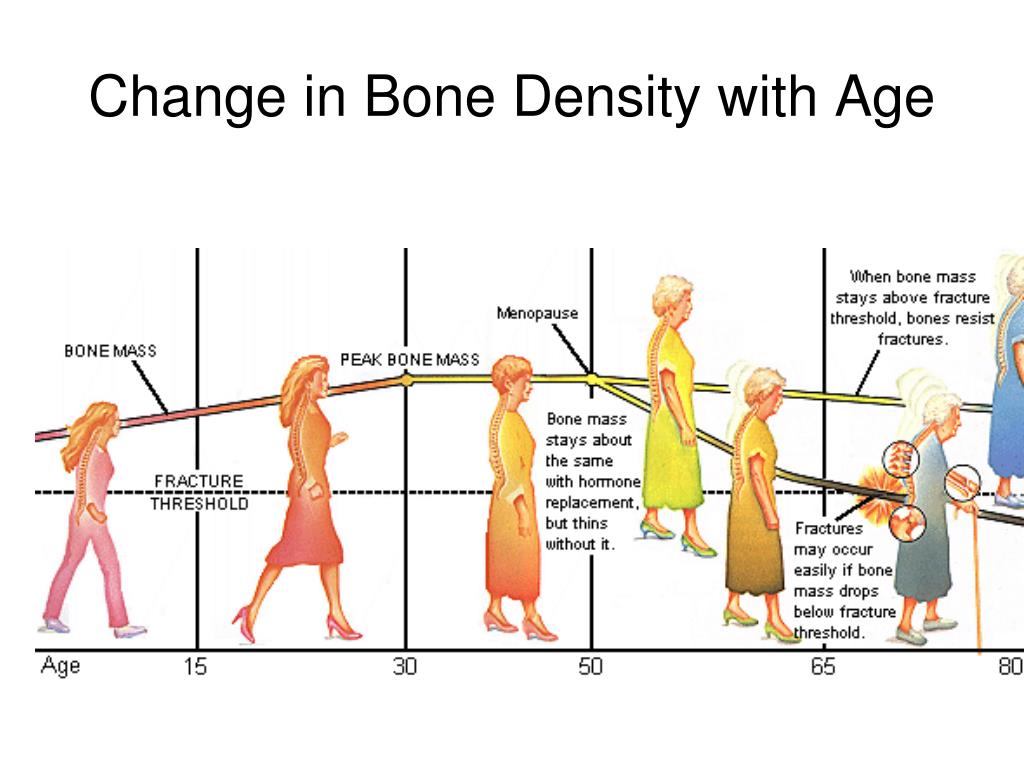 Change in Bone Density with Age

BONE MASS

PEAK BONE MASS

Menopause

When bone mass stays above fracture threshold, bones resist fractures.

FRACTURE THRESHOLD

Bone mass stays about the same with hormone replacement, but thins without it.

Fractures may occur easily if bone mass drops below fracture threshold.

Age 15 30 50 65 80